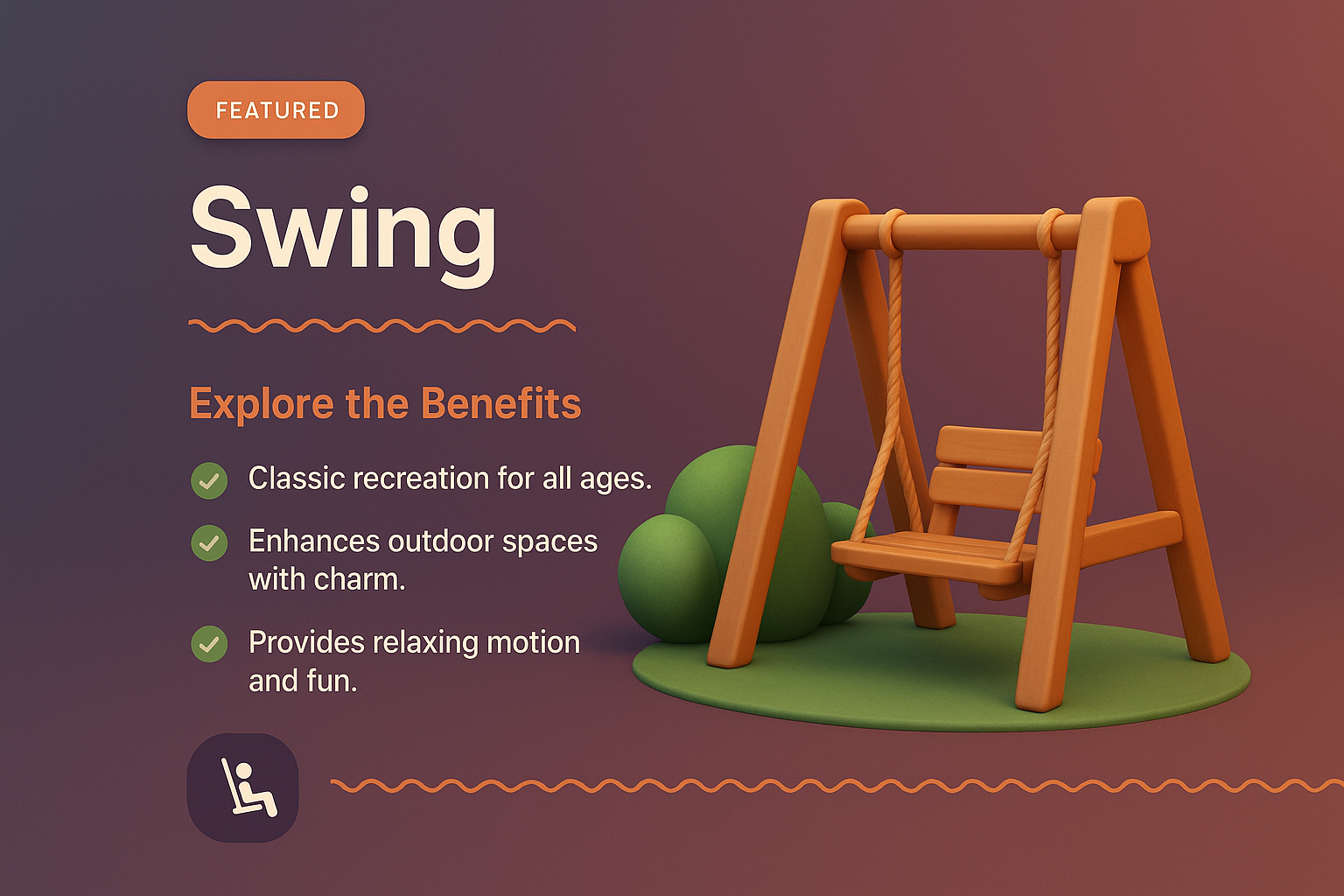 FEATURED

Swing

Explore the Benefits

Classic recreation for all ages.

Enhances outdoor spaces with charm.

Provides relaxing motion and fun.